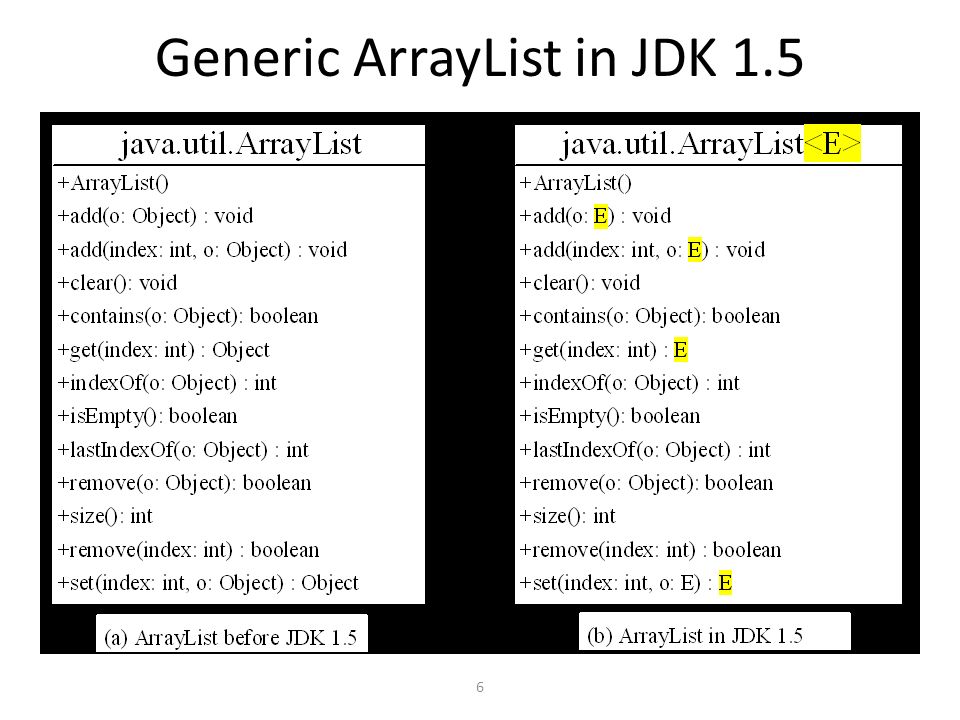 Generic ArrayList in JDK 1.5

java.util.ArrayList

+ArrayList()
+add(o: Object) : void
+add(index: int, o: Object) : void
+clear(): void
+contains(o: Object): boolean
+get(index: int) : Object
+indexOf(o: Object) : int
+isEmpty(): boolean
+lastIndexOf(o: Object) : int
+remove(o: Object): boolean
+size(): int
+remove(index: int) : boolean
+set(index: int, o: Object) : Object

(a) ArrayList before JDK 1.5

java.util.ArrayList<E>

+ArrayList()
+add(o: E) : void
+add(index: int, o: E) : void
+clear(): void
+contains(o: Object): boolean
+get(index: int) : E
+indexOf(o: Object) : int
+isEmpty(): boolean
+lastIndexOf(o: Object) : int
+remove(o: Object): boolean
+size(): int
+remove(index: int) : boolean
+set(index: int, o: E) : E

(b) ArrayList in JDK 1.5

6